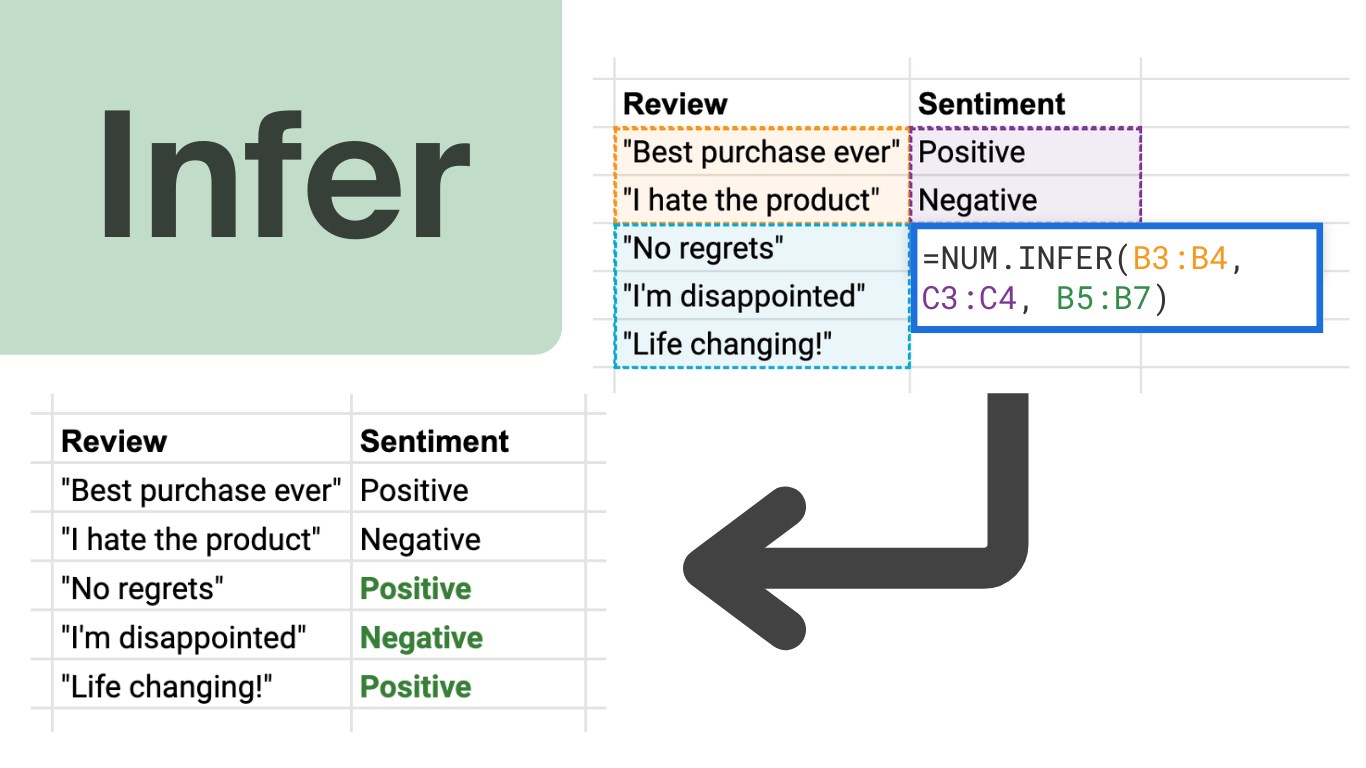 Infer

| Review | Sentiment |
|---|---|
| "Best purchase ever" | Positive |
| "I hate the product" | Negative |
| "No regrets" | =NUM.INFER(B3:B4, C3:C4, B5:B7) |
| "I'm disappointed" | |
| "Life changing!" | |

| Review | Sentiment |
|---|---|
| "Best purchase ever" | Positive |
| "I hate the product" | Negative |
| "No regrets" | Positive |
| "I'm disappointed" | Negative |
| "Life changing!" | Positive |